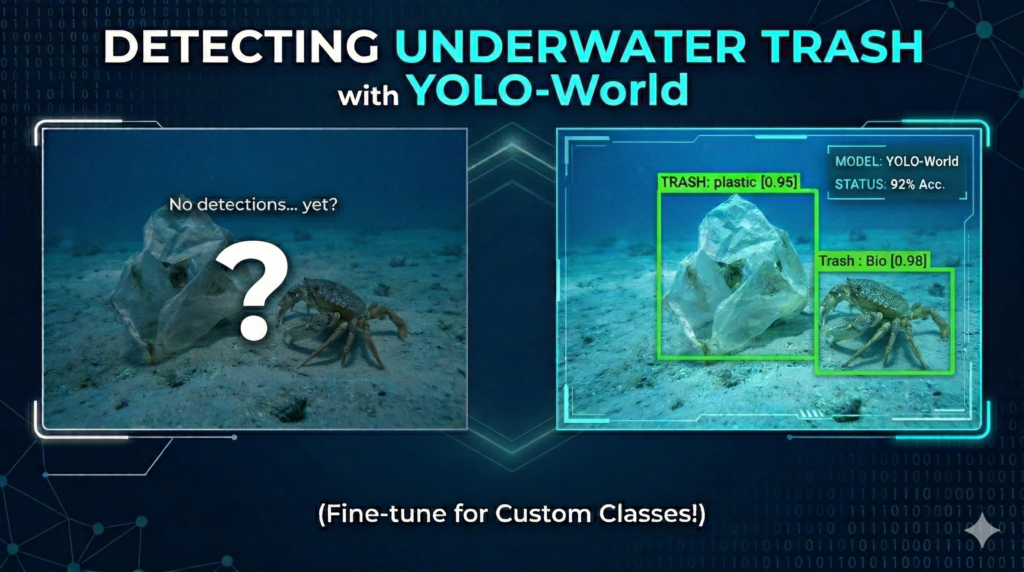 DETECTING UNDERWATER TRASH
with YOLO-World

No detections... yet?

?

MODEL: YOLO-World
STATUS: 92% Acc.

TRASH: plastic [0.95]

Trash : Bio [0.98]

(Fine-tune for Custom Classes!)